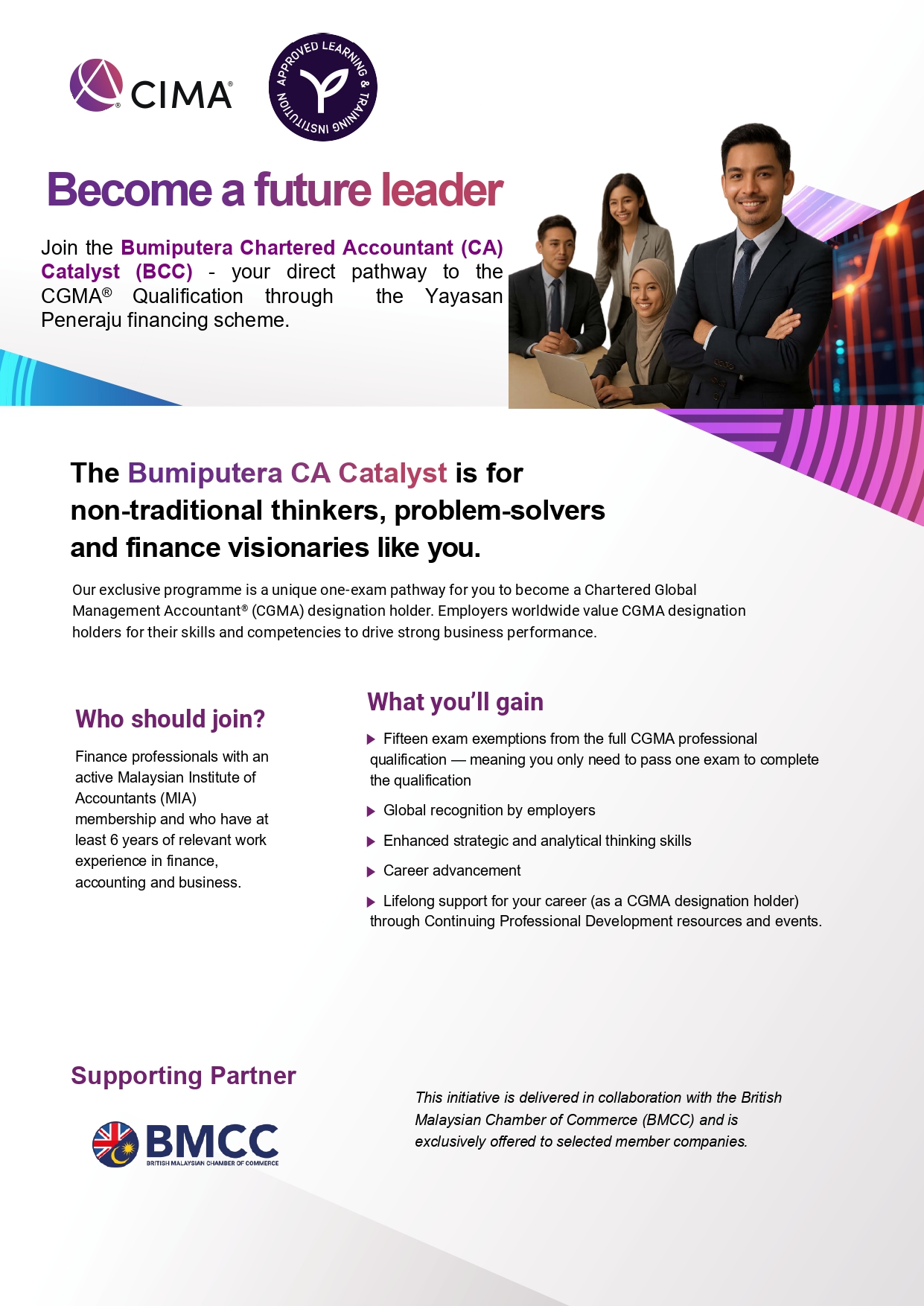 CIMA®

APPROVED LEARNING & TRAINING INSTITUTION

Become a future leader

Join the Bumiputera Chartered Accountant (CA) Catalyst (BCC) - your direct pathway to the CGMA® Qualification through the Yayasan Peneraju financing scheme.

The Bumiputera CA Catalyst is for non-traditional thinkers, problem-solvers and finance visionaries like you.

Our exclusive programme is a unique one-exam pathway for you to become a Chartered Global Management Accountant® (CGMA) designation holder. Employers worldwide value CGMA designation holders for their skills and competencies to drive strong business performance.

Who should join?

Finance professionals with an active Malaysian Institute of Accountants (MIA) membership and who have at least 6 years of relevant work experience in finance, accounting and business.

What you'll gain

Fifteen exam exemptions from the full CGMA professional qualification — meaning you only need to pass one exam to complete the qualification

Global recognition by employers

Enhanced strategic and analytical thinking skills

Career advancement

Lifelong support for your career (as a CGMA designation holder) through Continuing Professional Development resources and events.

Supporting Partner

BMCC
BRITISH MALAYSIAN CHAMBER OF COMMERCE

This initiative is delivered in collaboration with the British Malaysian Chamber of Commerce (BMCC) and is exclusively offered to selected member companies.